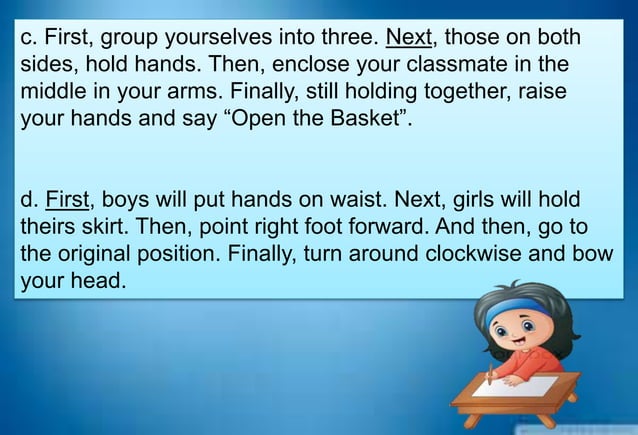 c. First, group yourselves into three. Next, those on both sides, hold hands. Then, enclose your classmate in the middle in your arms. Finally, still holding together, raise your hands and say “Open the Basket”.

d. First, boys will put hands on waist. Next, girls will hold theirs skirt. Then, point right foot forward. And then, go to the original position. Finally, turn around clockwise and bow your head.